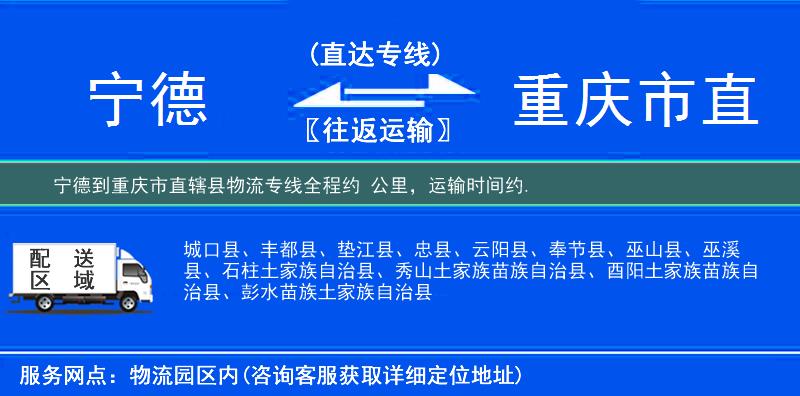 宁德

(直达专线)

〖往返运输〗

重庆市直

宁德到重庆市直辖县物流专线全程约 公里，运输时间约.

配送区域

城口县、丰都县、垫江县、忠县、云阳县、奉节县、巫山县、巫溪县、石柱土家族自治县、秀山土家族苗族自治县、酉阳土家族苗族自治县、彭水苗族土家族自治县

服务网点：物流园区内(咨询客服获取详细定位地址)